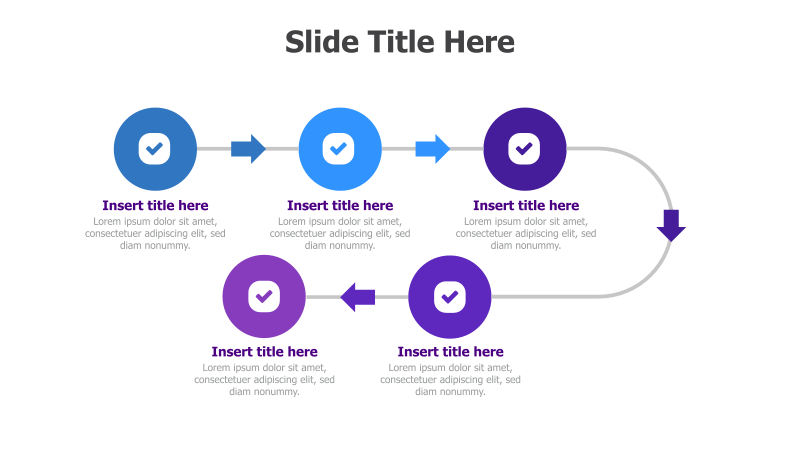 Slide Title Here

Insert title here
Lorem ipsum dolor sit amet, consectetuer adipiscing elit, sed diam nonummy.

Insert title here
Lorem ipsum dolor sit amet, consectetuer adipiscing elit, sed diam nonummy.

Insert title here
Lorem ipsum dolor sit amet, consectetuer adipiscing elit, sed diam nonummy.

Insert title here
Lorem ipsum dolor sit amet, consectetuer adipiscing elit, sed diam nonummy.

Insert title here
Lorem ipsum dolor sit amet, consectetuer adipiscing elit, sed diam nonummy.